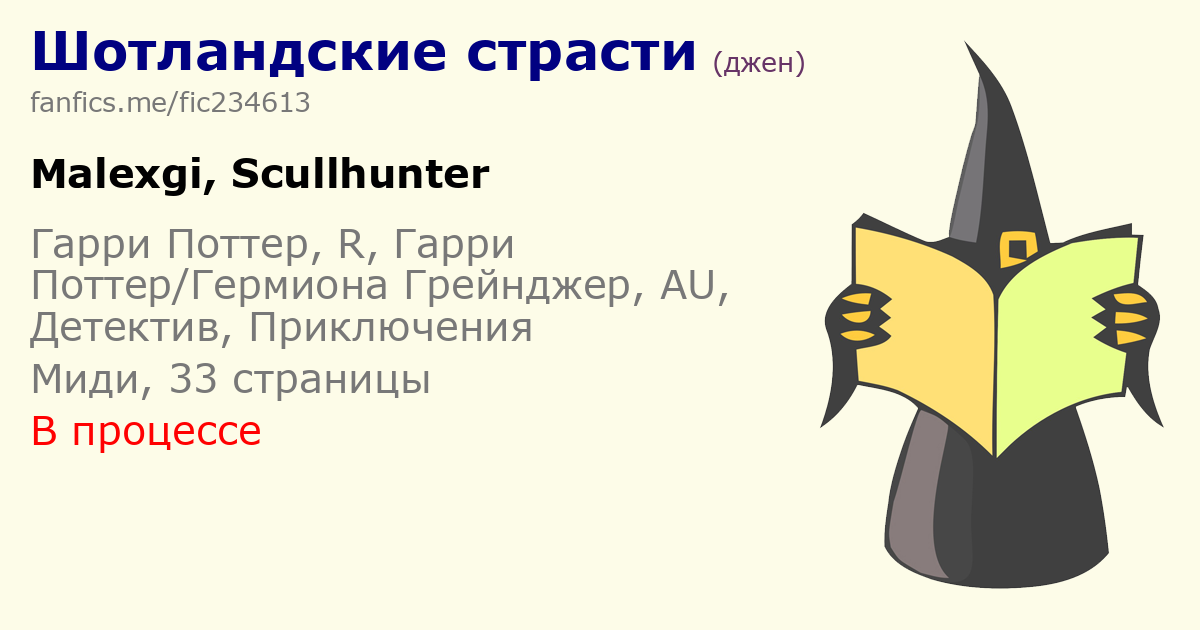 Шотландские страсти (джен)
fanfics.me/fic234613

Malexgi, Scullhunter

Гарри Поттер, R, Гарри Поттер/Гермиона Грейнджер, AU, Детектив, Приключения

Миди, 33 страницы

В процессе